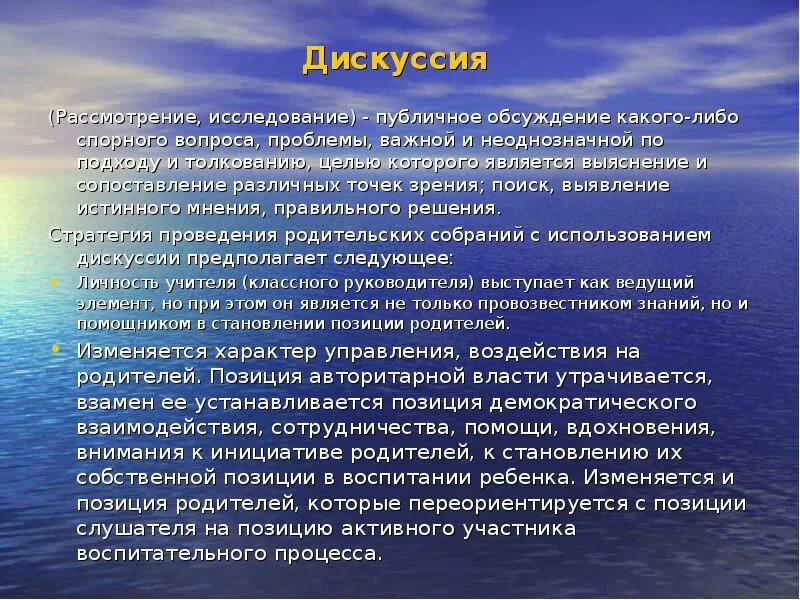 Дискуссия

(Рассмотрение, исследование) - публичное обсуждение какого-либо спорного вопроса, проблемы, важной и неоднозначной по подходу и толкованию, целью которого является выяснение и сопоставление различных точек зрения; поиск, выявление истинного мнения, правильного решения.

Стратегия проведения родительских собраний с использованием дискуссии предполагает следующее:

• Личность учителя (классного руководителя) выступает как ведущий элемент, но при этом он является не только провозвестником знаний, но и помощником в становлении позиции родителей.

• Изменяется характер управления, воздействия на родителей. Позиция авторитарной власти утрачивается, взамен ее устанавливается позиция демократического взаимодействия, сотрудничества, помощи, вдохновения, внимания к инициативе родителей, к становлению их собственной позиции в воспитании ребенка. Изменяется и позиция родителей, которые переориентируется с позиции слушателя на позицию активного участника воспитательного процесса.